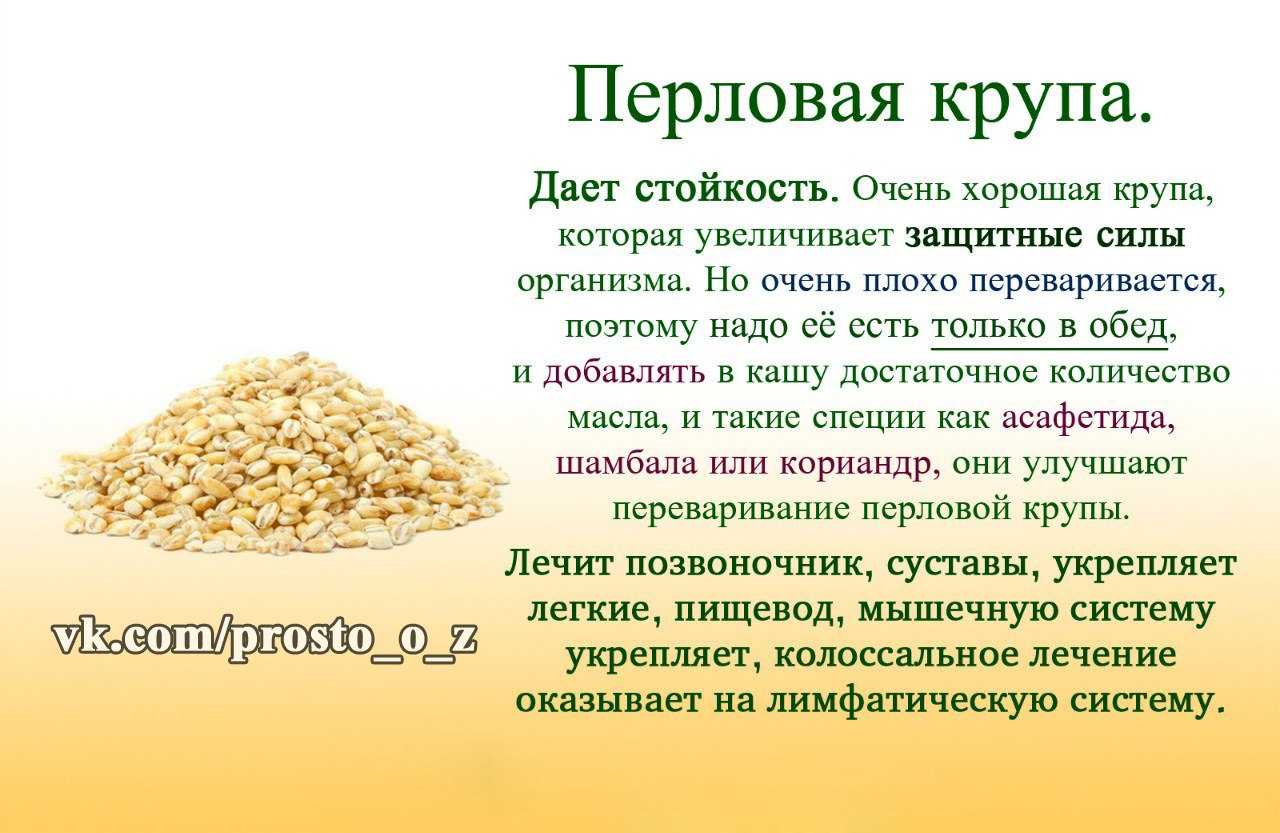 Перловая крупа.

Дает стойкость. Очень хорошая крупа, которая увеличивает защитные силы организма. Но очень плохо переваривается, поэтому надо её есть только в обед, и добавлять в кашу достаточное количество масла, и такие специи как асафетида, шамбала или кориандр, они улучшают переваривание перловой крупы.

Лечит позвоночник, суставы, укрепляет легкие, пищевод, мышечную систему укрепляет, колоссальное лечение оказывает на лимфатическую систему.

vk.com/prosto_o_z